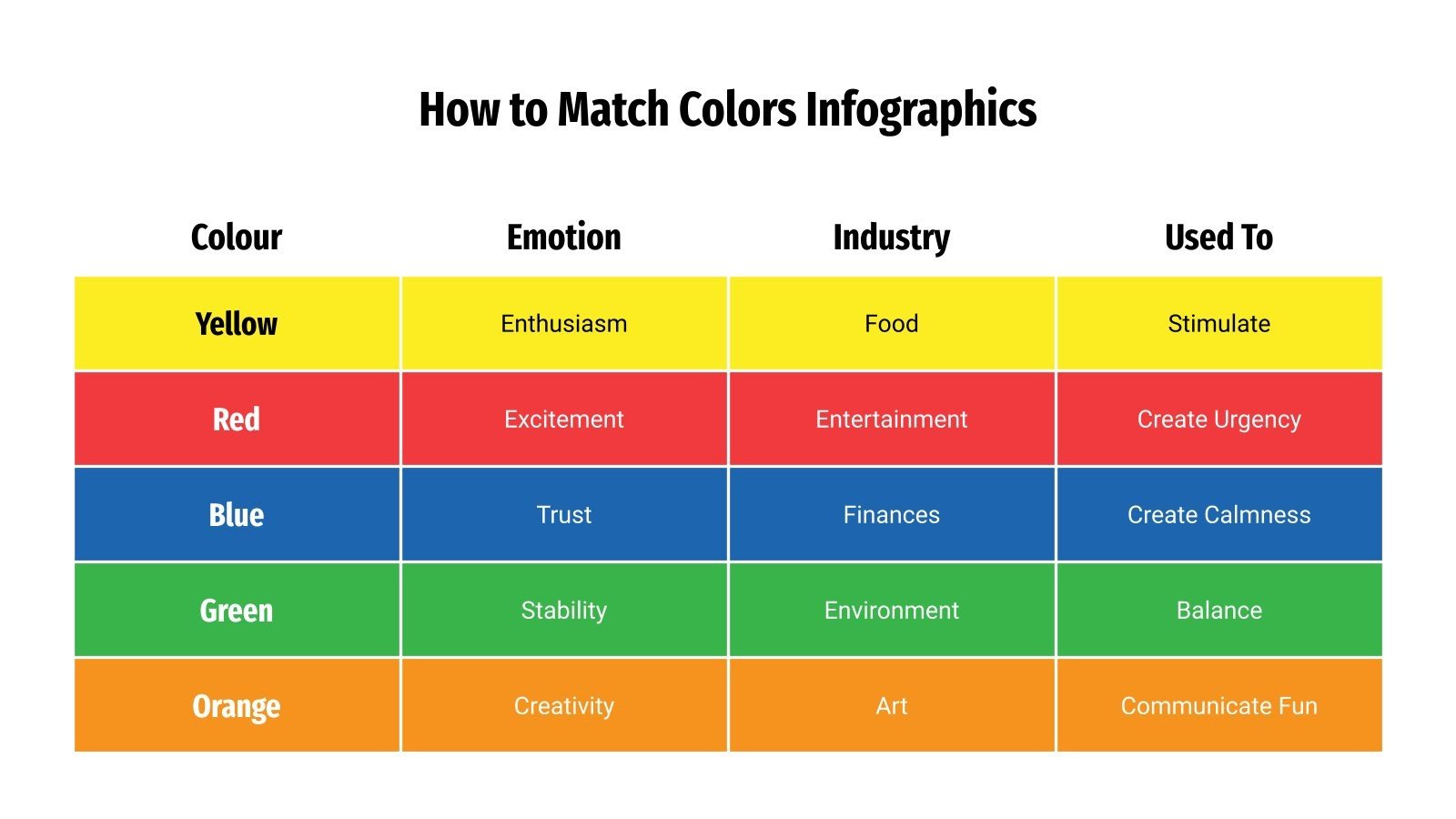 How to Match Colors Infographics

| Colour | Emotion | Industry | Used To |
|---|---|---|---|
| Yellow | Enthusiasm | Food | Stimulate |
| Red | Excitement | Entertainment | Create Urgency |
| Blue | Trust | Finances | Create Calmness |
| Green | Stability | Environment | Balance |
| Orange | Creativity | Art | Communicate Fun |